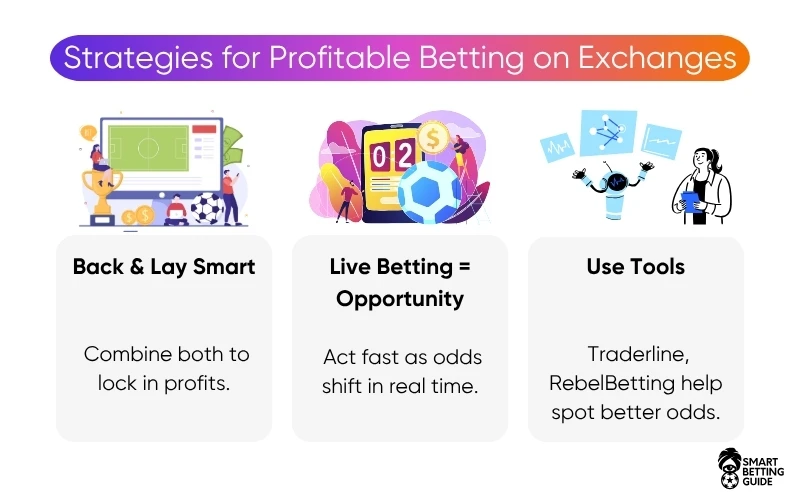 Strategies for Profitable Betting on Exchanges

02

Back & Lay Smart

Combine both to lock in profits.

Live Betting = Opportunity

Act fast as odds shift in real time.

Use Tools

Traderline, RebelBetting help spot better odds.

SMART BETTING GUIDE